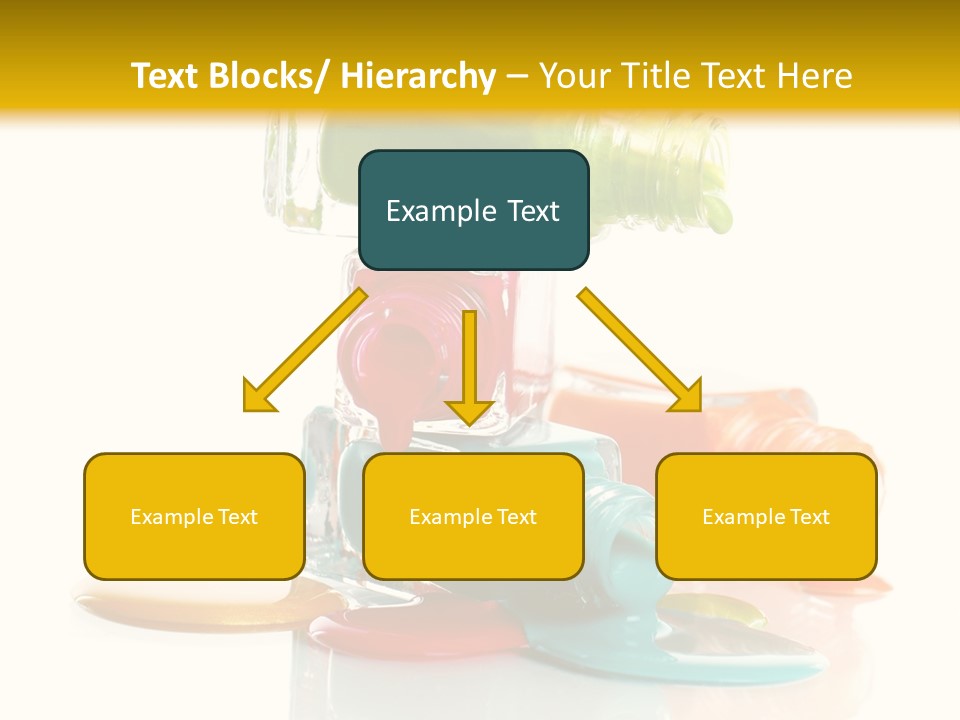 Text Blocks/ Hierarchy – Your Title Text Here

Example Text

Example Text

Example Text

Example Text